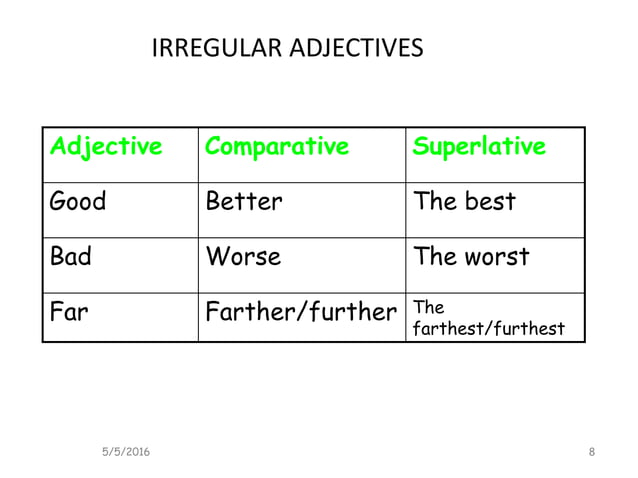 IRREGULAR ADJECTIVES

| Adjective | Comparative | Superlative |
|---|---|---|
| Good | Better | The best |
| Bad | Worse | The worst |
| Far | Farther/further | The farthest/furthest |

5/5/2016

8